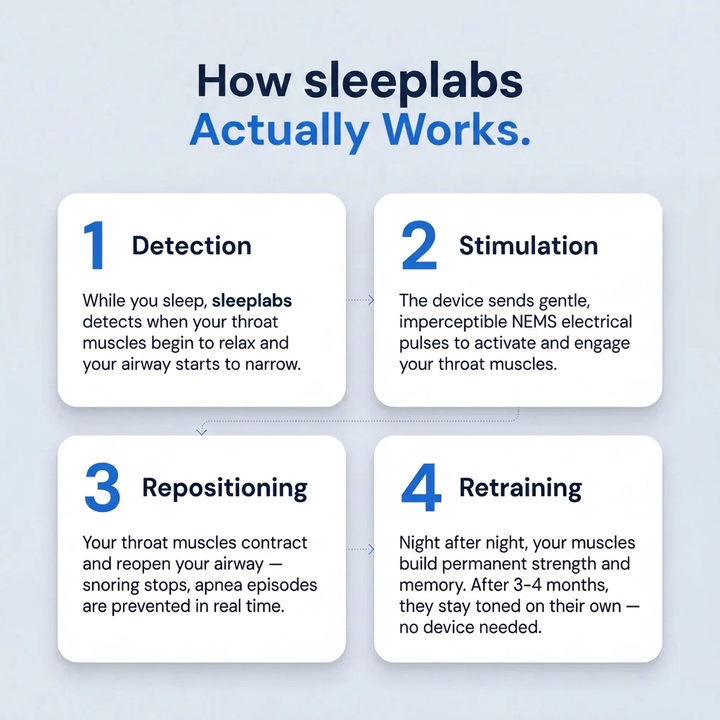 How sleeplabs
Actually Works.

1 Detection

While you sleep, sleeplabs detects when your throat muscles begin to relax and your airway starts to narrow.

2 Stimulation

The device sends gentle, imperceptible NEMS electrical pulses to activate and engage your throat muscles.

3 Repositioning

Your throat muscles contract and reopen your airway — snoring stops, apnea episodes are prevented in real time.

4 Retraining

Night after night, your muscles build permanent strength and memory. After 3-4 months, they stay toned on their own — no device needed.